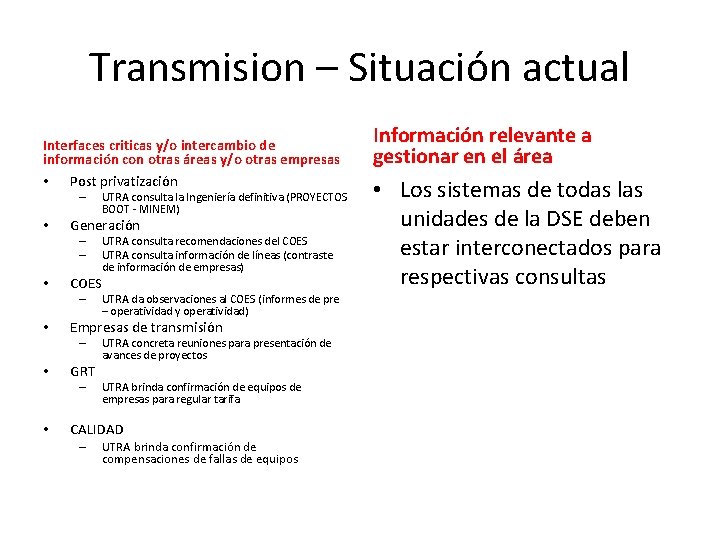 Transmision – Situación actual

Interfaces criticas y/o intercambio de información con otras áreas y/o otras empresas

• Post privatización
– UTRA consulta la Ingeniería definitiva (PROYECTOS BOOT - MINEM)
• Generación
– UTRA consulta recomendaciones del COES
– UTRA consulta información de líneas (contraste de información de empresas)
• COES
– UTRA da observaciones al COES (informes de pre – operatividad y operatividad)
• Empresas de transmisión
– UTRA concreta reuniones para presentación de avances de proyectos
• GRT
– UTRA brinda confirmación de equipos de empresas para regular tarifa
• CALIDAD
– UTRA brinda confirmación de compensaciones de fallas de equipos

Información relevante a gestionar en el área

• Los sistemas de todas las unidades de la DSE deben estar interconectados para respectivas consultas